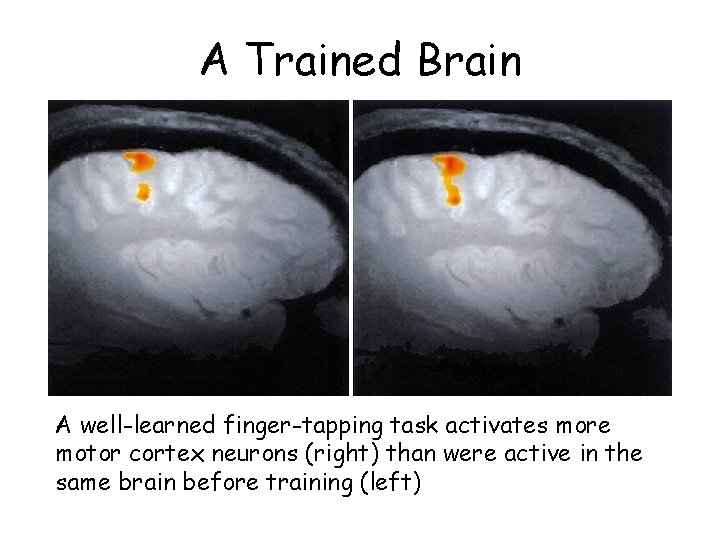 A Trained Brain

A well-learned finger-tapping task activates more motor cortex neurons (right) than were active in the same brain before training (left)